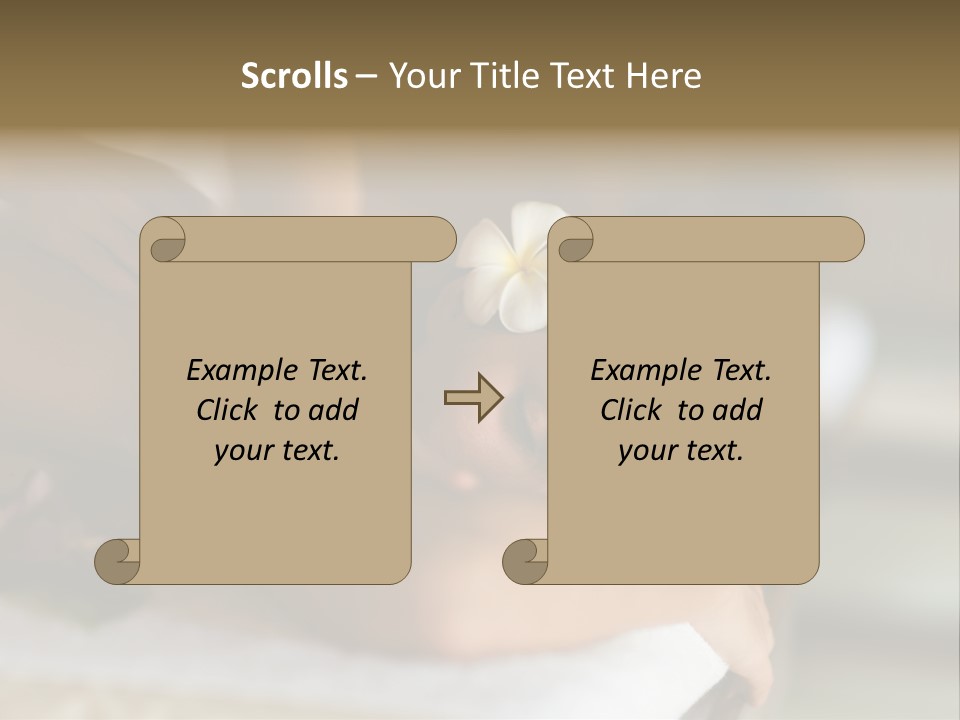 Scrolls – Your Title Text Here

Example Text.
Click to add
your text.

Example Text.
Click to add
your text.